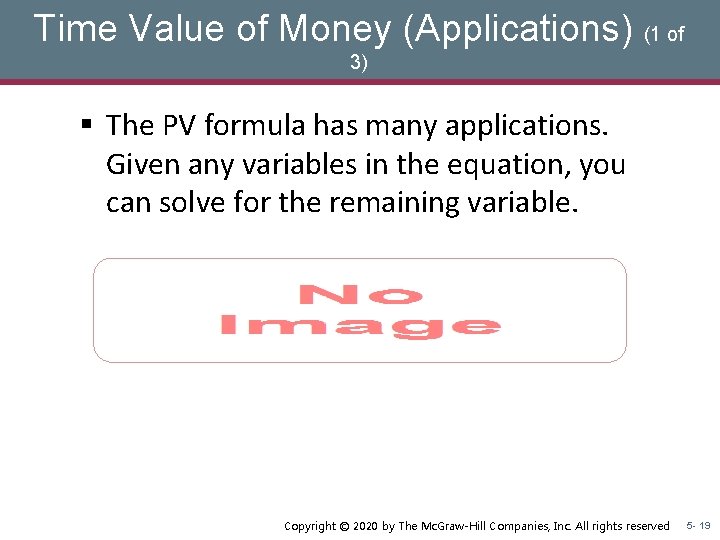 Time Value of Money (Applications) (1 of 3)

▪ The PV formula has many applications. Given any variables in the equation, you can solve for the remaining variable.

No Image

Copyright © 2020 by The McGraw-Hill Companies, Inc. All rights reserved 5- 19